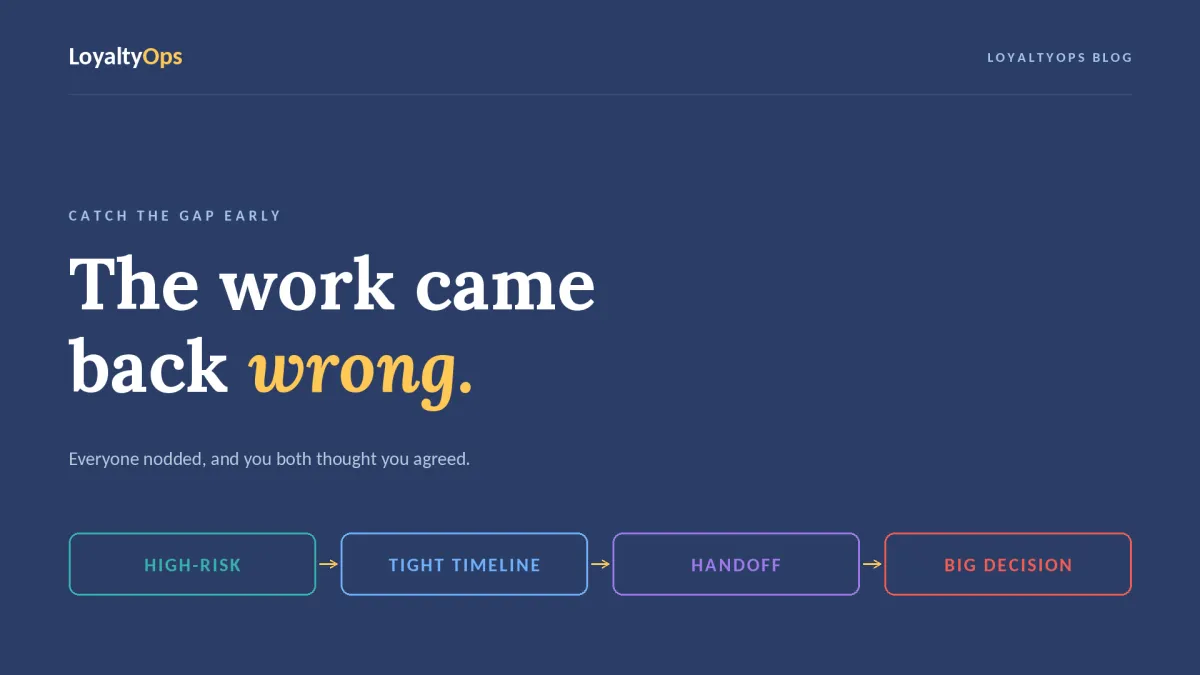 LoyaltyOps

LOYALTYOPS BLOG

CATCH THE GAP EARLY

The work came back wrong.

Everyone nodded, and you both thought you agreed.

HIGH-RISK → TIGHT TIMELINE → HANDOFF → BIG DECISION